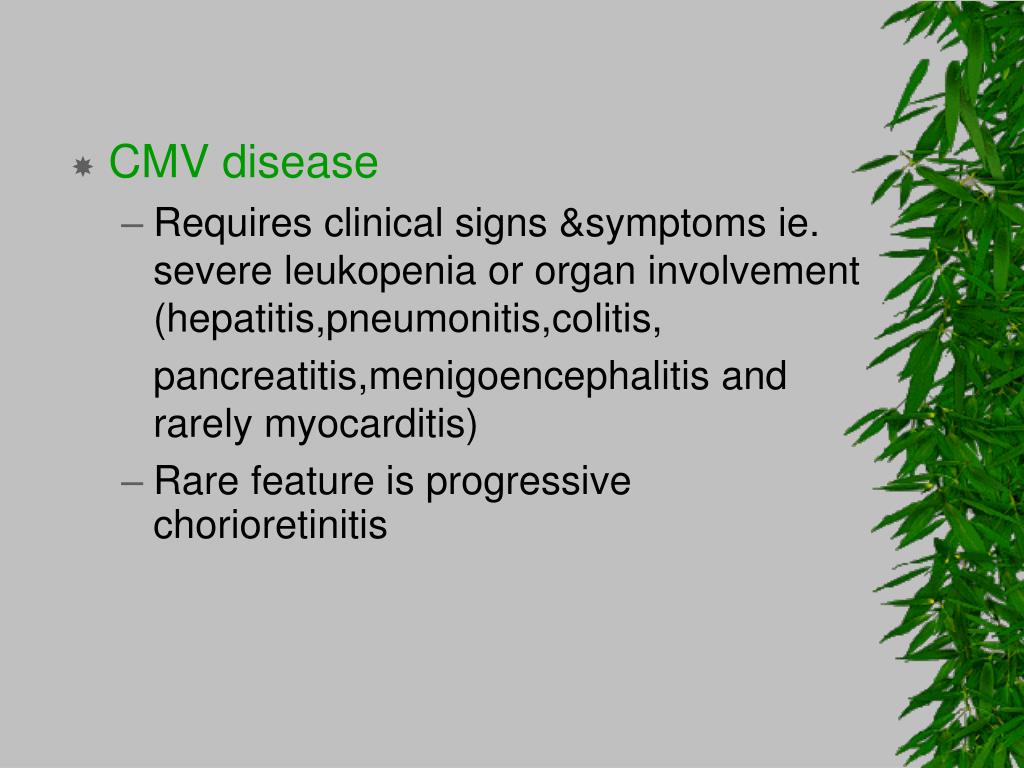 CMV disease

– Requires clinical signs &symptoms ie. severe leukopenia or organ involvement (hepatitis,pneumonitis,colitis, pancreatitis,menigoencephalitis and rarely myocarditis)

– Rare feature is progressive chorioretinitis